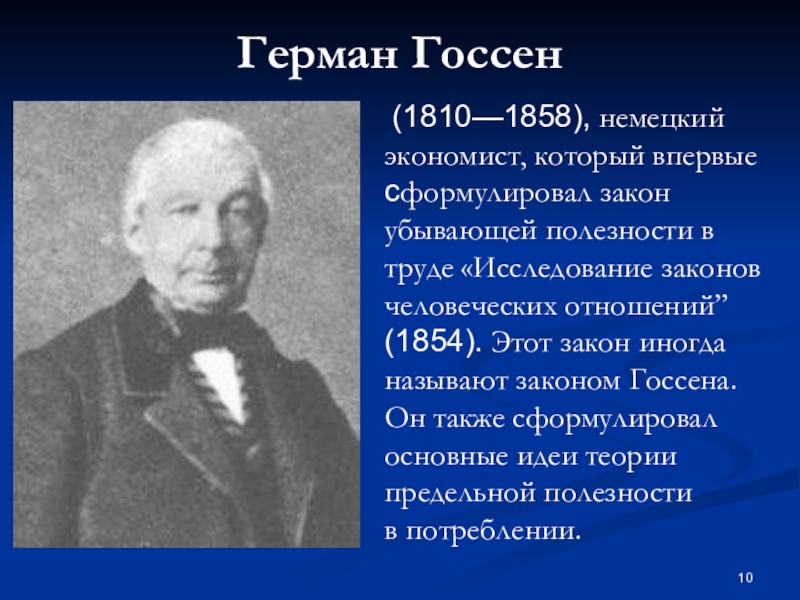 Герман Госсен

(1810—1858), немецкий экономист, который впервые сформулировал закон убывающей полезности в труде «Исследование законов человеческих отношений” (1854). Этот закон иногда называют законом Госсена. Он также сформулировал основные идеи теории предельной полезности в потреблении.

10